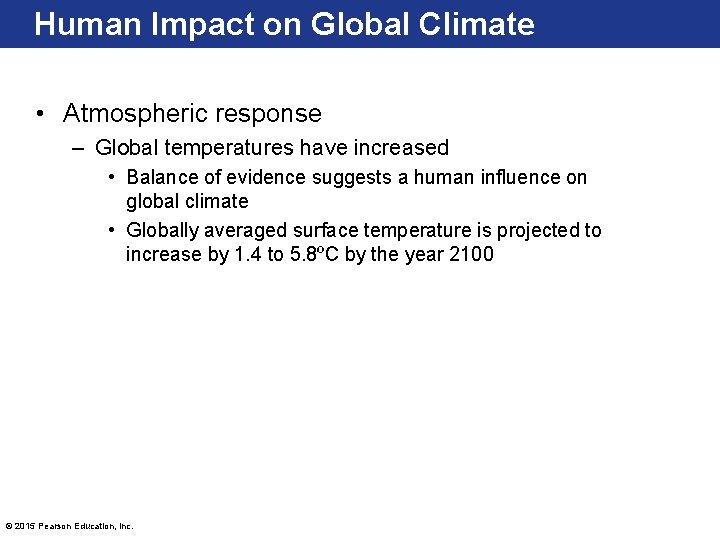 Human Impact on Global Climate

• Atmospheric response

– Global temperatures have increased

• Balance of evidence suggests a human influence on global climate

• Globally averaged surface temperature is projected to increase by 1.4 to 5.8ºC by the year 2100

© 2015 Pearson Education, Inc.